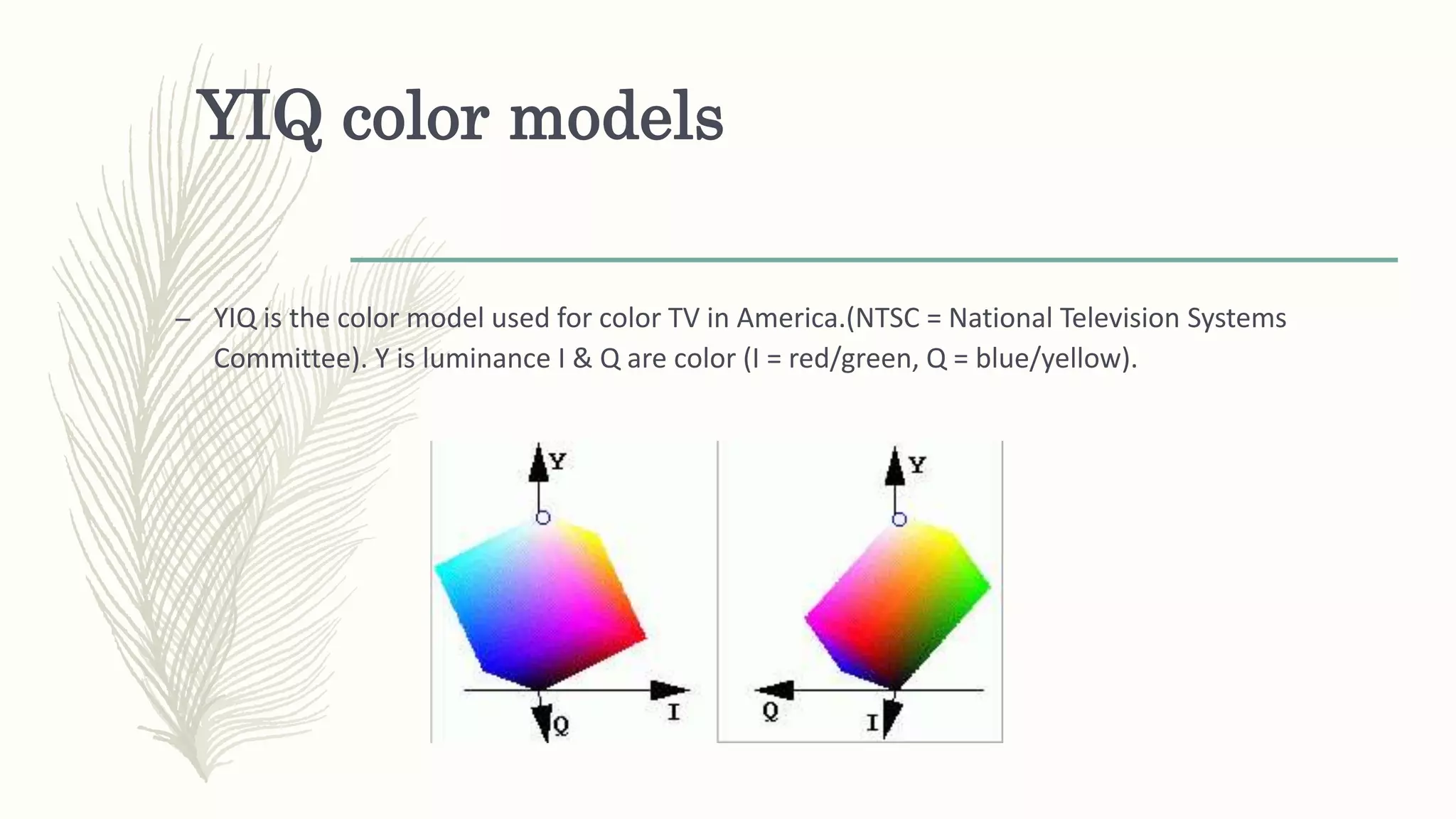 YIQ color models

– YIQ is the color model used for color TV in America.(NTSC = National Television Systems Committee). Y is luminance I & Q are color (I = red/green, Q = blue/yellow).

Y
Q
I

Y
Q
I